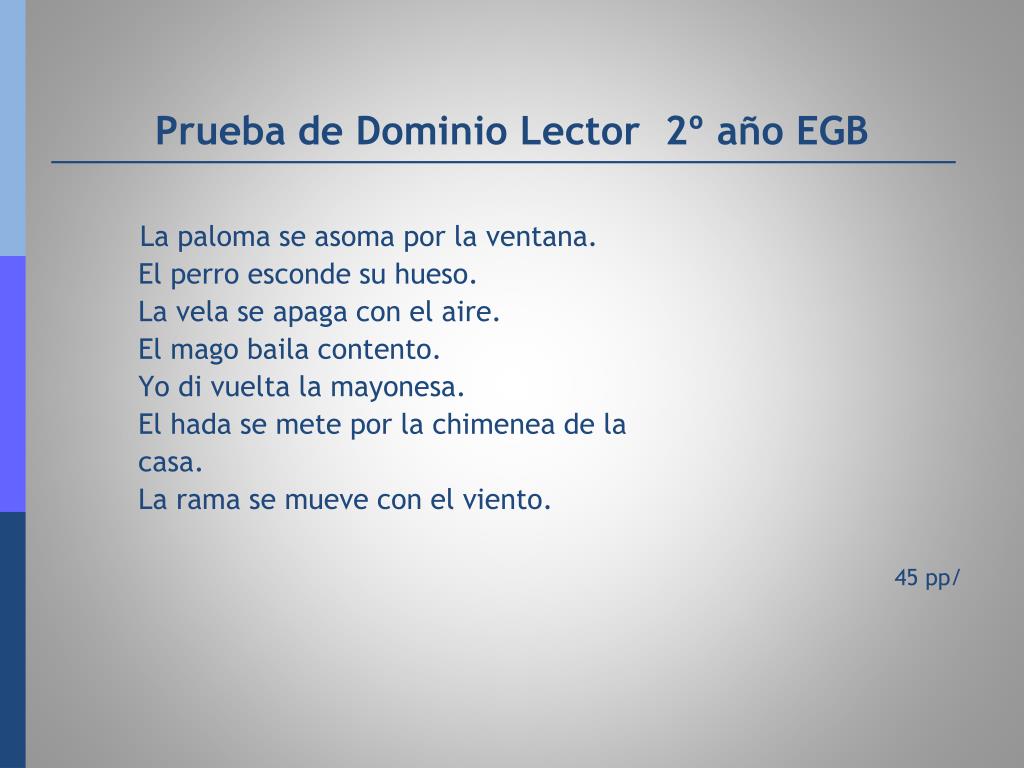 Prueba de Dominio Lector 2º año EGB

La paloma se asoma por la ventana.
El perro esconde su hueso.
La vela se apaga con el aire.
El mago baila contento.
Yo di vuelta la mayonesa.
El hada se mete por la chimenea de la casa.
La rama se mueve con el viento.

45 pp/